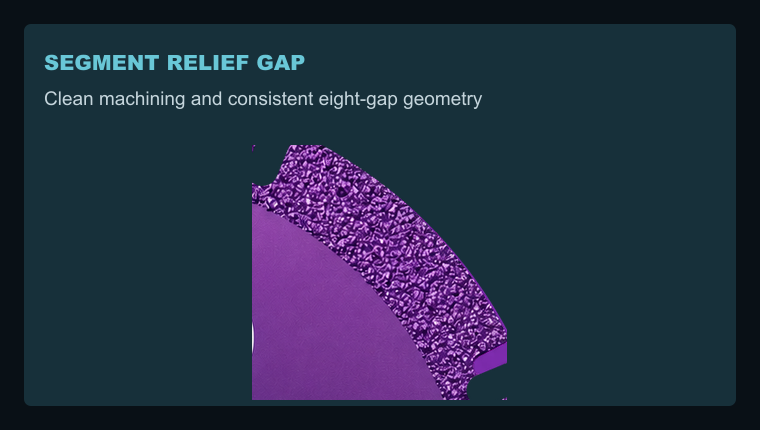 SEGMENT RELIEF GAP

Clean machining and consistent eight-gap geometry